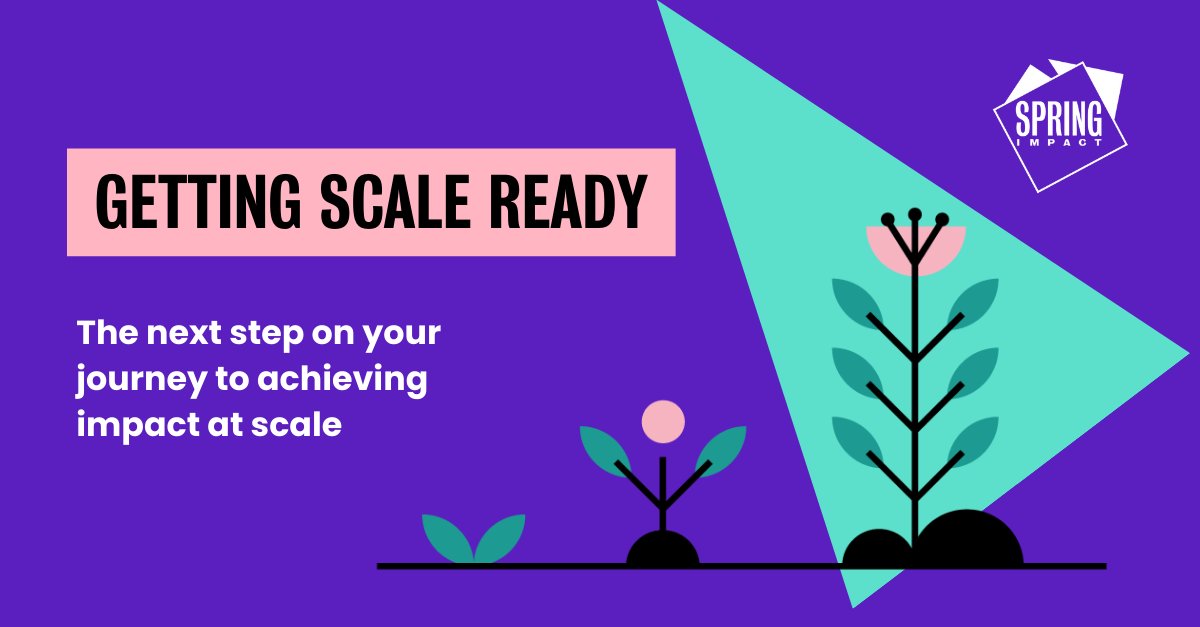 SPRING IMPACT

GETTING SCALE READY

The next step on your journey to achieving impact at scale